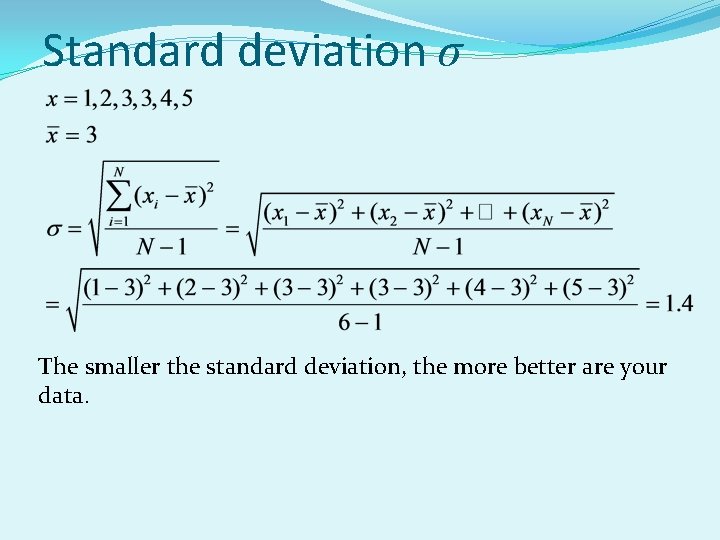 Standard deviation $\sigma$

$x = 1, 2, 3, 3, 4, 5$

$\bar{x} = 3$

$\sigma = \sqrt{\frac{\sum_{i=1}^{N}(x_i - \bar{x})^2}{N-1}} = \sqrt{\frac{(x_1 - \bar{x})^2 + (x_2 - \bar{x})^2 + \square + (x_N - \bar{x})^2}{N-1}}$

$= \sqrt{\frac{(1-3)^2 + (2-3)^2 + (3-3)^2 + (3-3)^2 + (4-3)^2 + (5-3)^2}{6-1}} = 1.4$

The smaller the standard deviation, the more better are your data.